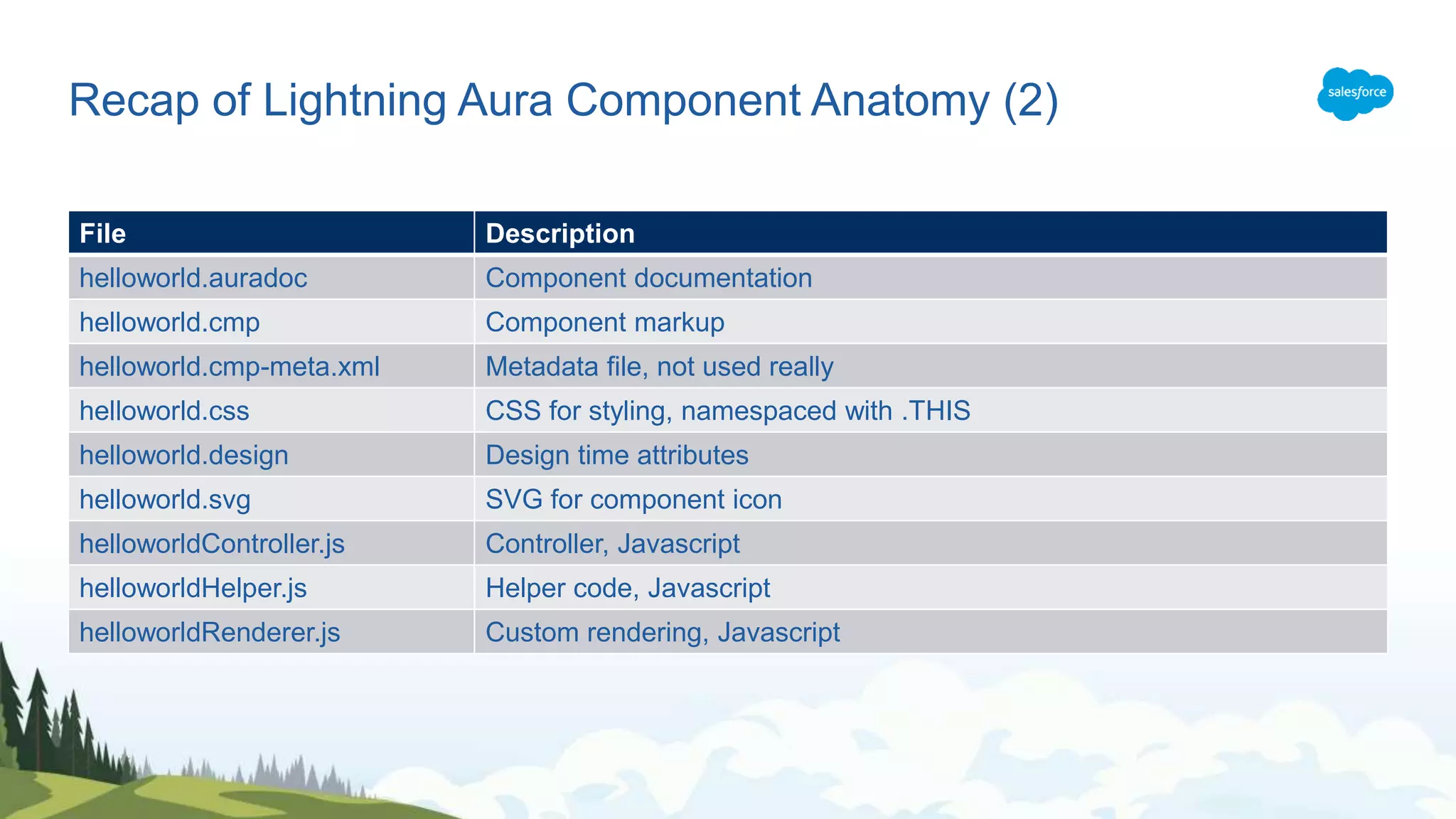 Recap of Lightning Aura Component Anatomy (2)

salesforce

| File | Description |
|---|---|
| helloworld.auradoc | Component documentation |
| helloworld.cmp | Component markup |
| helloworld.cmp-meta.xml | Metadata file, not used really |
| helloworld.css | CSS for styling, namespaced with .THIS |
| helloworld.design | Design time attributes |
| helloworld.svg | SVG for component icon |
| helloworldController.js | Controller, Javascript |
| helloworldHelper.js | Helper code, Javascript |
| helloworldRenderer.js | Custom rendering, Javascript |